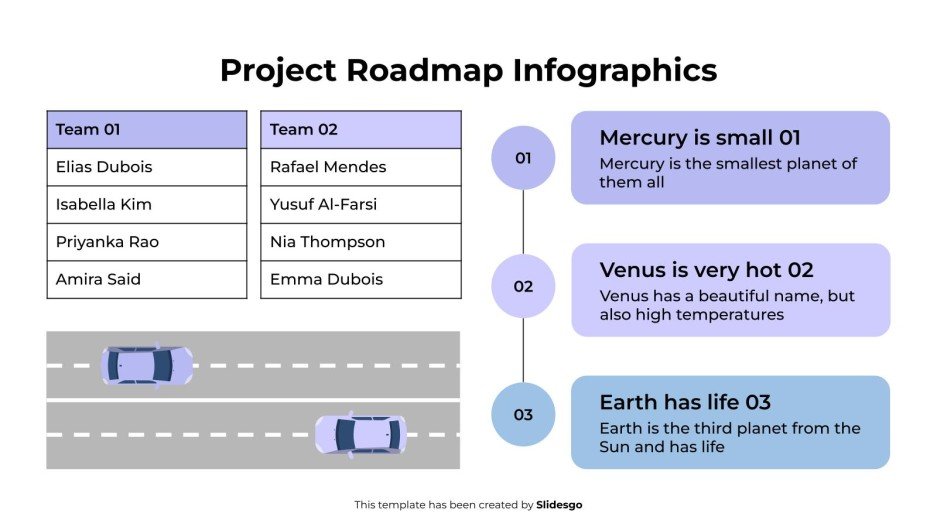 Project Roadmap Infographics

| Team 01 |
|---|
| Elias Dubois |
| Isabella Kim |
| Priyanka Rao |
| Amira Said |

| Team 02 |
|---|
| Rafael Mendes |
| Yusuf Al-Farsi |
| Nia Thompson |
| Emma Dubois |

01

Mercury is small 01
Mercury is the smallest planet of them all

02

Venus is very hot 02
Venus has a beautiful name, but also high temperatures

03

Earth has life 03
Earth is the third planet from the Sun and has life

This template has been created by Slidesgo